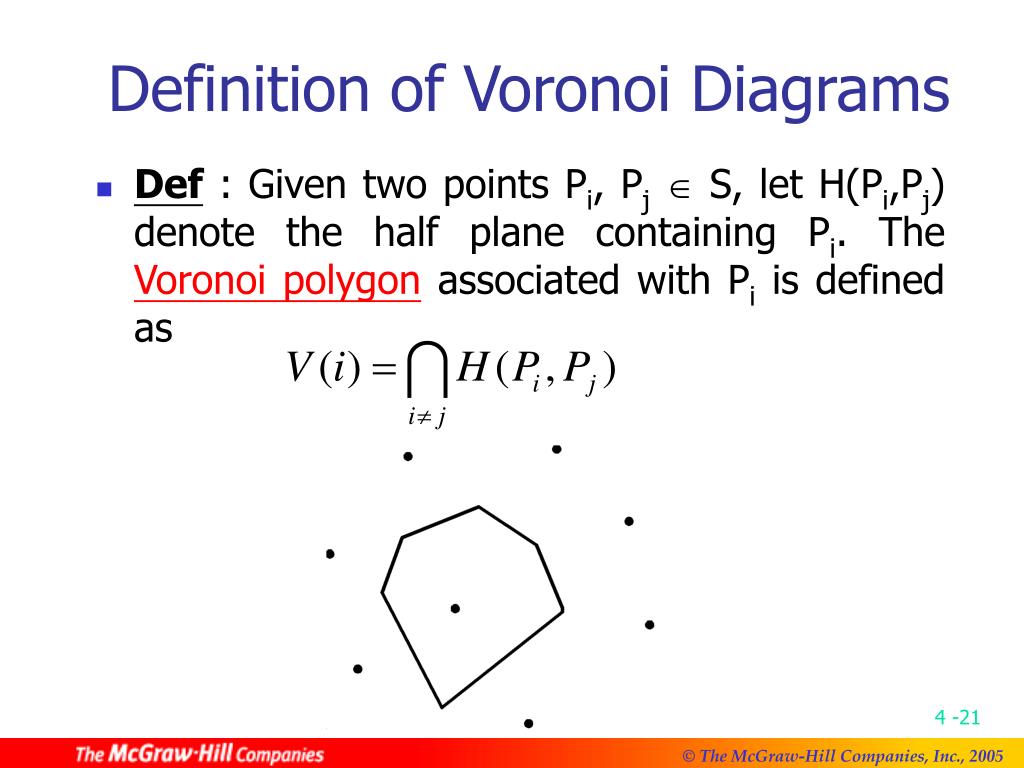 Definition of Voronoi Diagrams

Def : Given two points $P_i$, $P_j \in S$, let $H(P_i,P_j)$ denote the half plane containing $P_i$. The Voronoi polygon associated with $P_i$ is defined as

$V(i) = \bigcap_{i \neq j} H(P_i, P_j)$

4 -21

The McGraw·Hill Companies

© The McGraw-Hill Companies, Inc., 2005